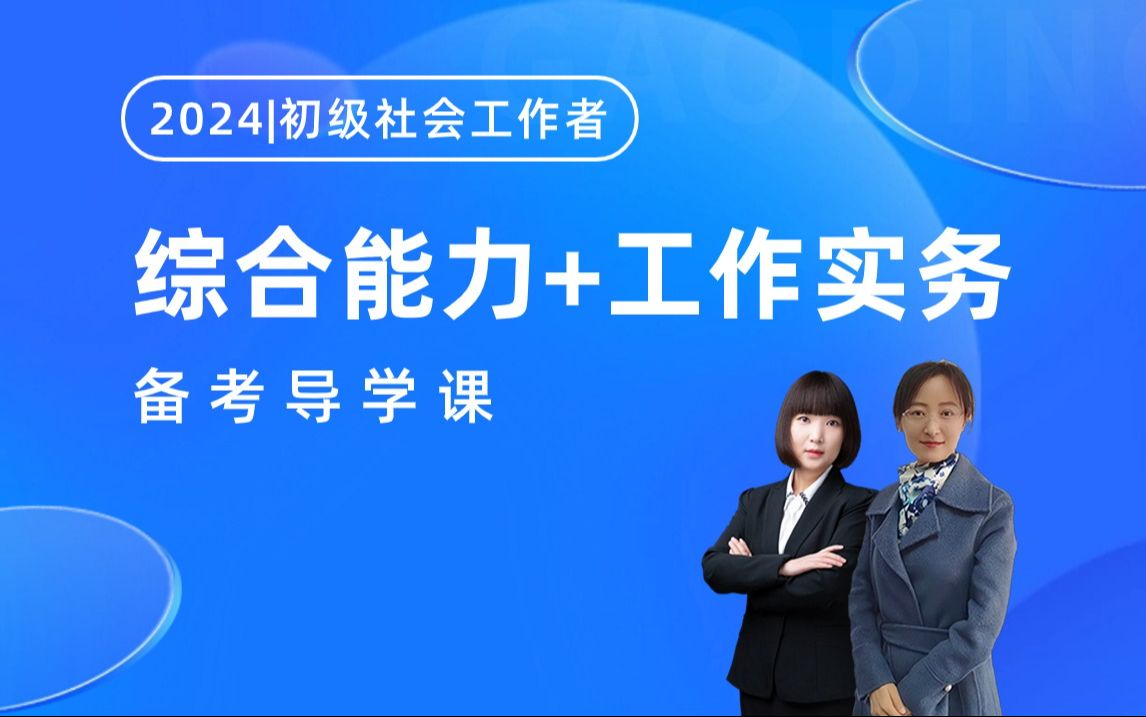 2024|初级社会工作者

综合能力+工作实务

备考导学课